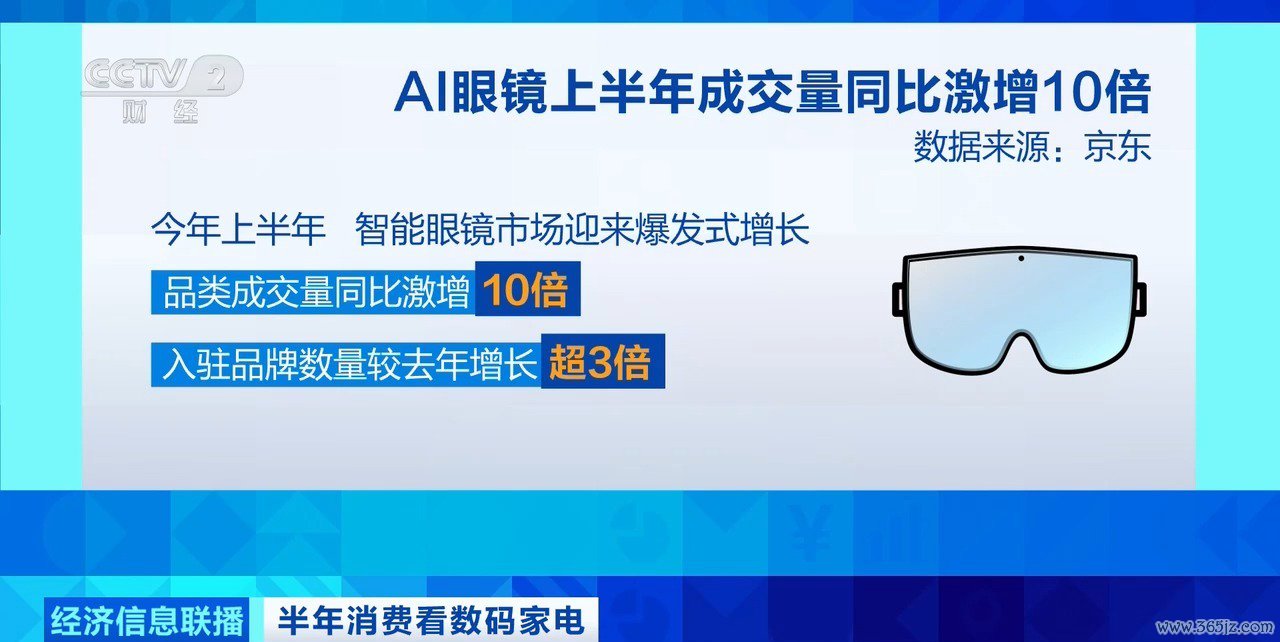 CCTV 2
财经

AI眼镜上半年成交量同比激增10倍
数据来源：京东

今年上半年 智能眼镜市场迎来爆发式增长

品类成交量同比激增 10倍

入驻品牌数量较去年增长 超3倍

经济信息联播 半年消费看数码家电

www.365jz.com